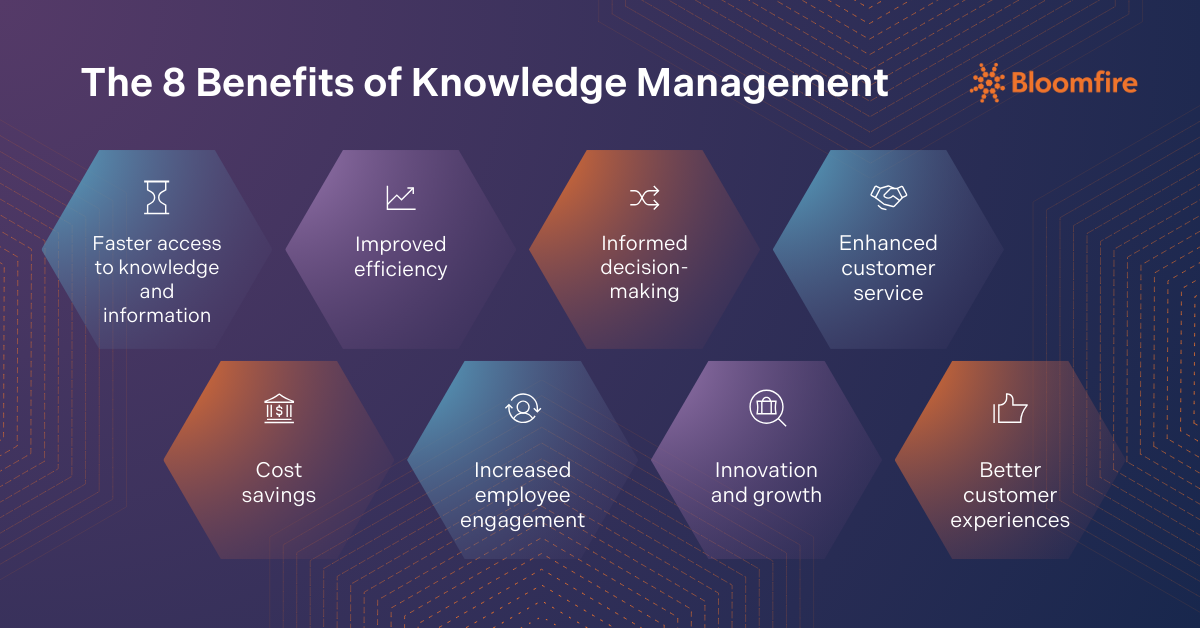 The 8 Benefits of Knowledge Management

Bloomfire

Faster access to knowledge and information

Improved efficiency

Informed decision-making

Enhanced customer service

Cost savings

Increased employee engagement

Innovation and growth

Better customer experiences